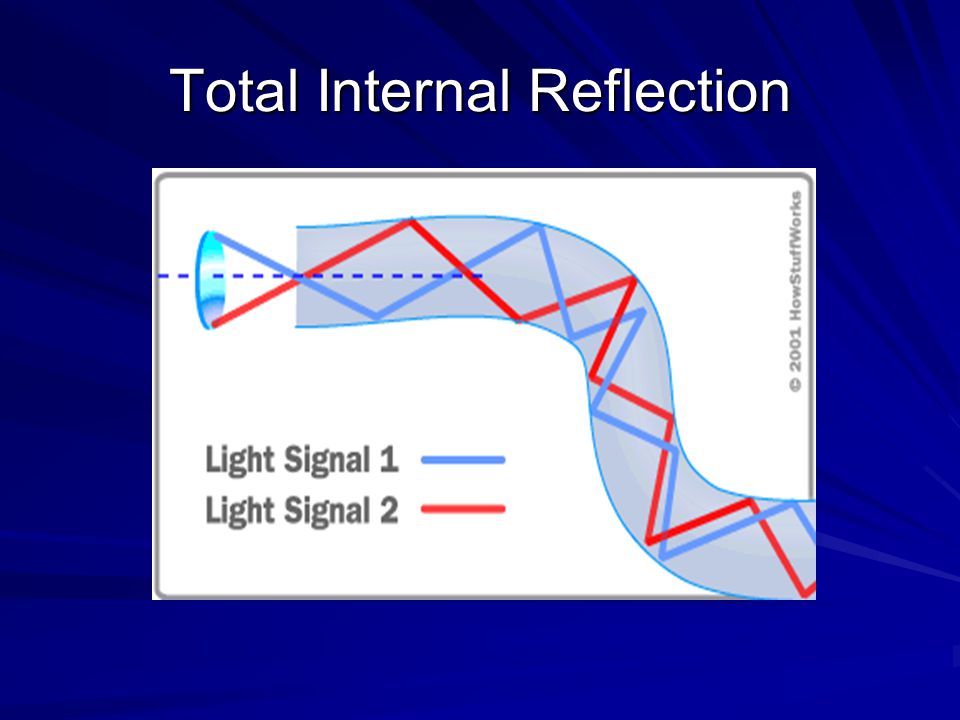 Total Internal Reflection

© 2001 HowStuffWorks

Light Signal 1
Light Signal 2